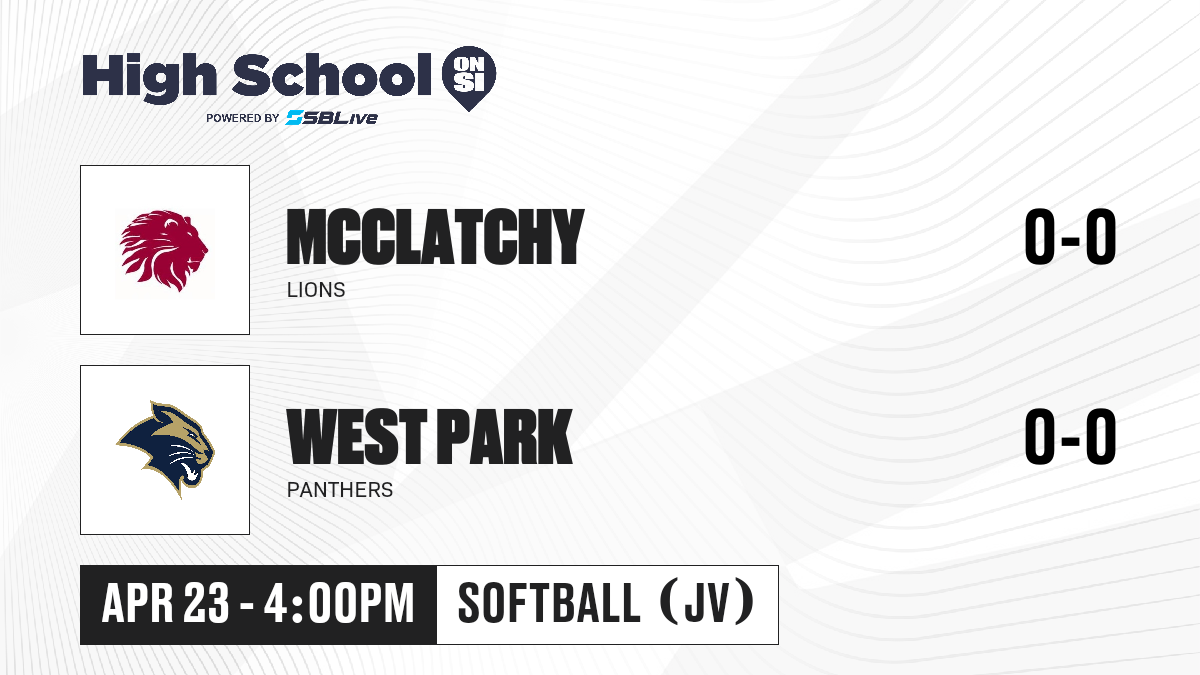 High School ON SI
POWERED BY SBLive

MCCLATCHY
LIONS
0-0

WEST PARK
PANTHERS
0-0

APR 23 - 4:00PM
SOFTBALL (JV)